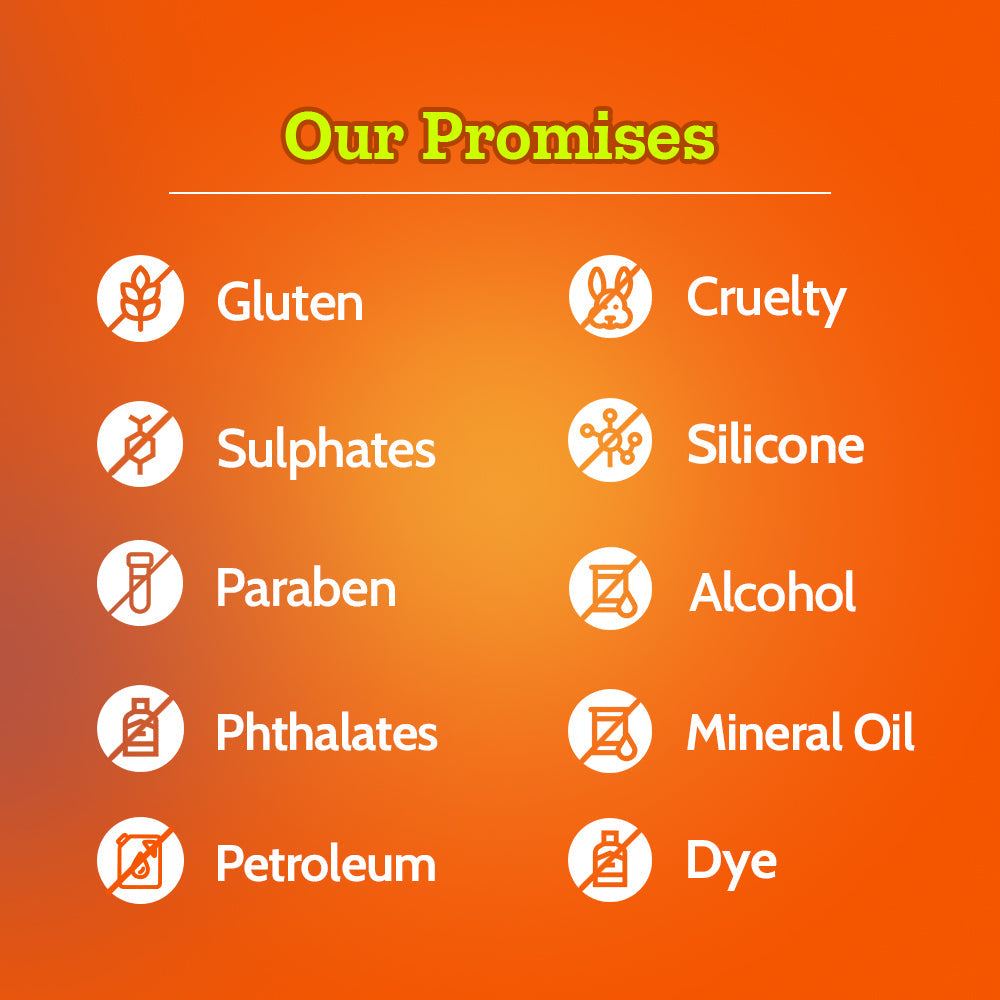 Our Promises

Gluten

Sulphates

Paraben

Phthalates

Petroleum

Cruelty

Silicone

Alcohol

Mineral Oil

Dye